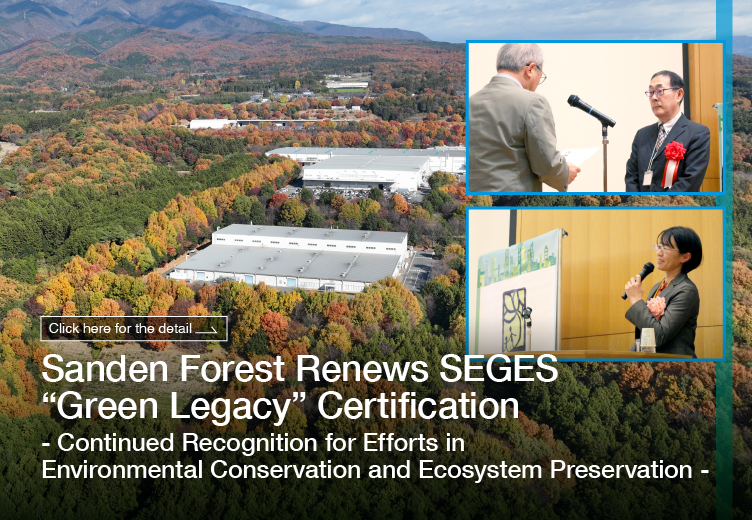 Click here for the detail

Sanden Forest Renews SEGES “Green Legacy” Certification

- Continued Recognition for Efforts in Environmental Conservation and Ecosystem Preservation -